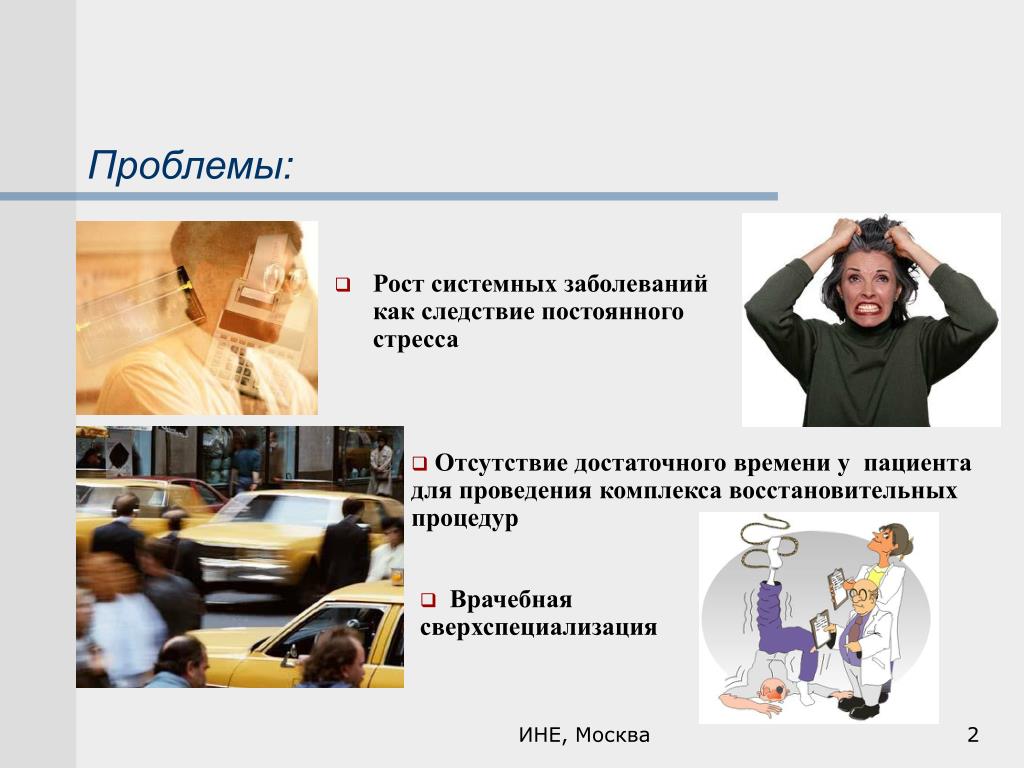 Проблемы:

❑ Рост системных заболеваний как следствие постоянного стресса

❑ Отсутствие достаточного времени у пациента для проведения комплекса восстановительных процедур

❑ Врачебная сверхспециализация

ИНЕ, Москва

2